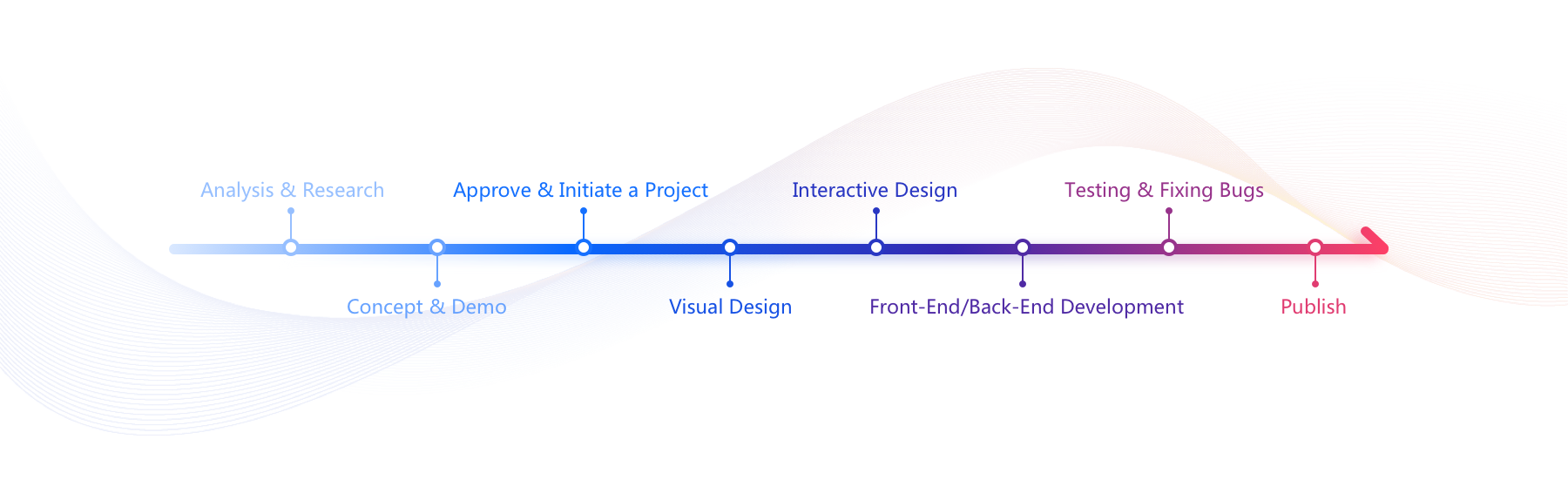 Analysis & Research

Concept & Demo

Approve & Initiate a Project

Visual Design

Interactive Design

Front-End/Back-End Development

Testing & Fixing Bugs

Publish